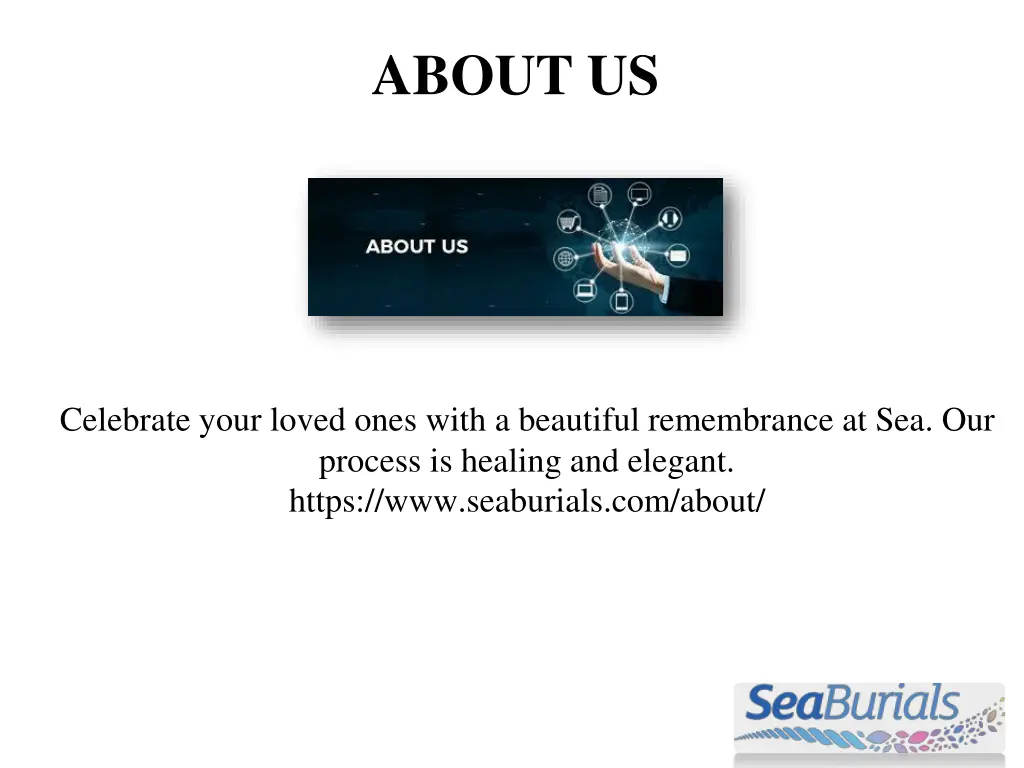 ABOUT US

ABOUT US

Celebrate your loved ones with a beautiful remembrance at Sea. Our process is healing and elegant.
https://www.seaburials.com/about/

SeaBurials